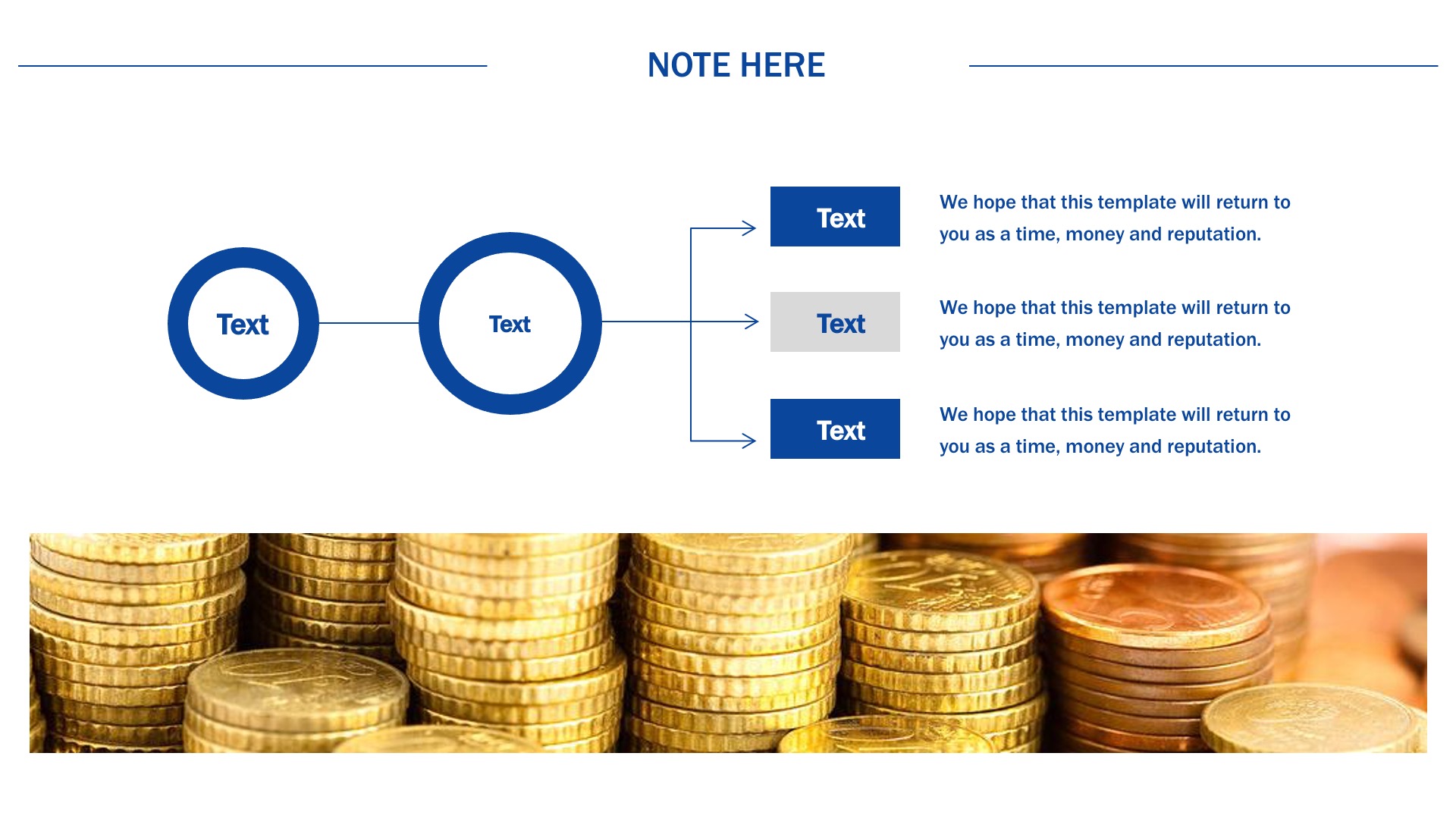 NOTE HERE

Text

Text

Text

We hope that this template will return to you as a time, money and reputation.

Text

We hope that this template will return to you as a time, money and reputation.

Text

We hope that this template will return to you as a time, money and reputation.